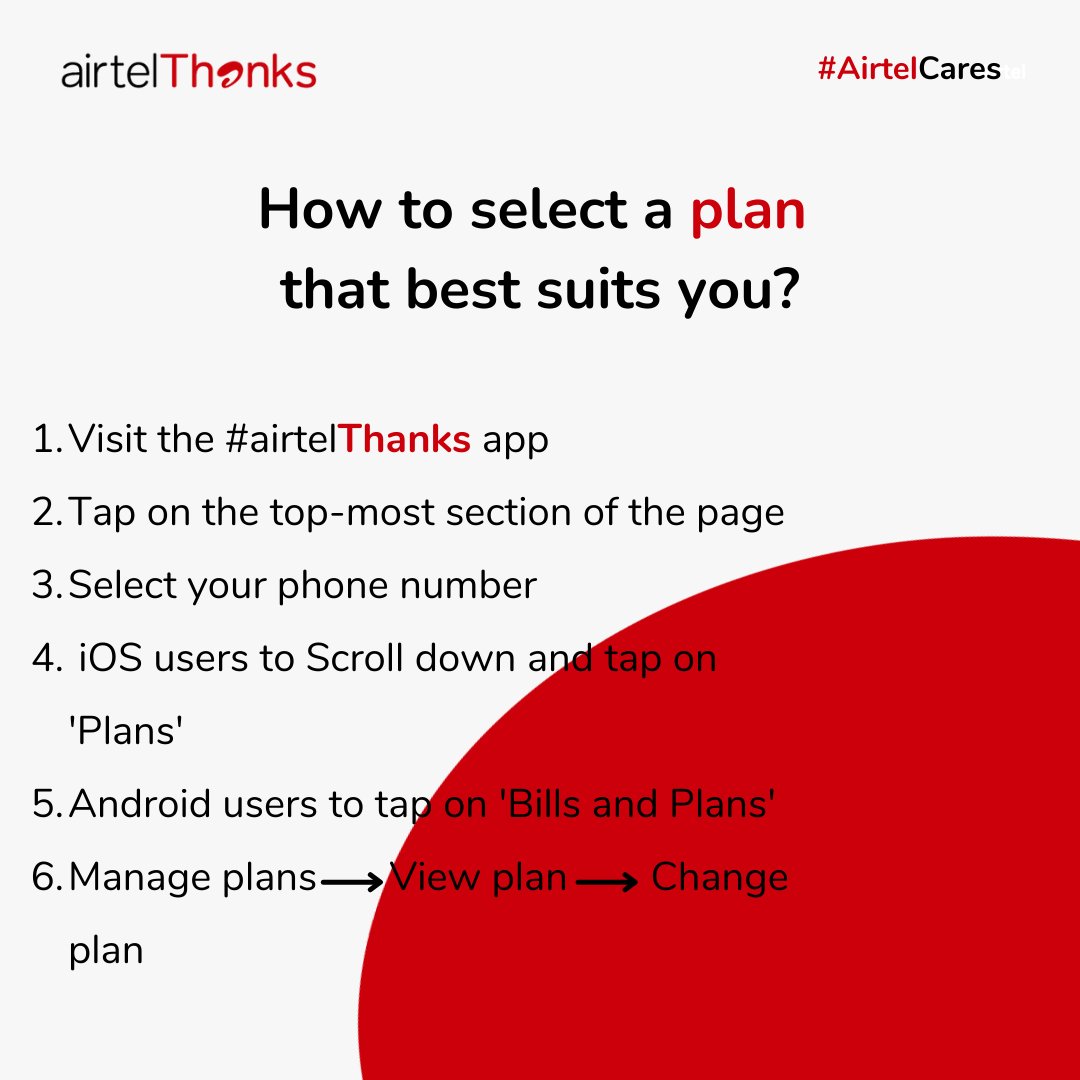 airtelThanks

#AirtelCares

How to select a plan that best suits you?

1. Visit the #airtelThanks app
2. Tap on the top-most section of the page
3. Select your phone number
4. iOS users to Scroll down and tap on 'Plans'
5. Android users to tap on 'Bills and Plans'
6. Manage plans → View plan → Change plan